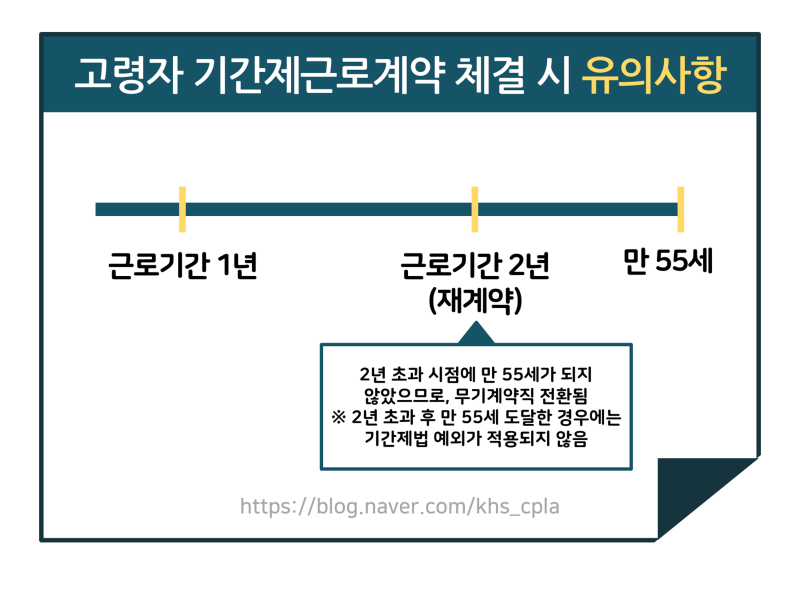 고령자 기간제근로계약 체결 시 유의사항

근로기간 1년

근로기간 2년 (재계약)

만 55세

2년 초과 시점에 만 55세가 되지 않았으므로, 무기계약직 전환됨
※ 2년 초과 후 만 55세 도달한 경우에는 기간제법 예외가 적용되지 않음

https://blog.naver.com/khs_cpla